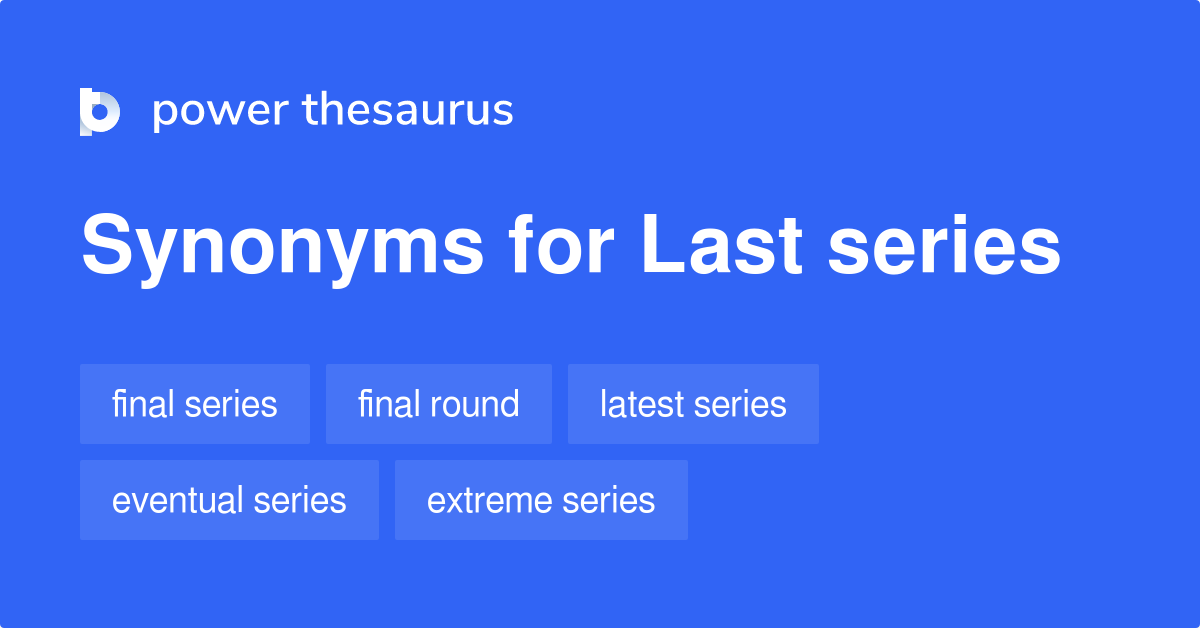 power thesaurus

Synonyms for Last series

final series
final round
latest series
eventual series
extreme series